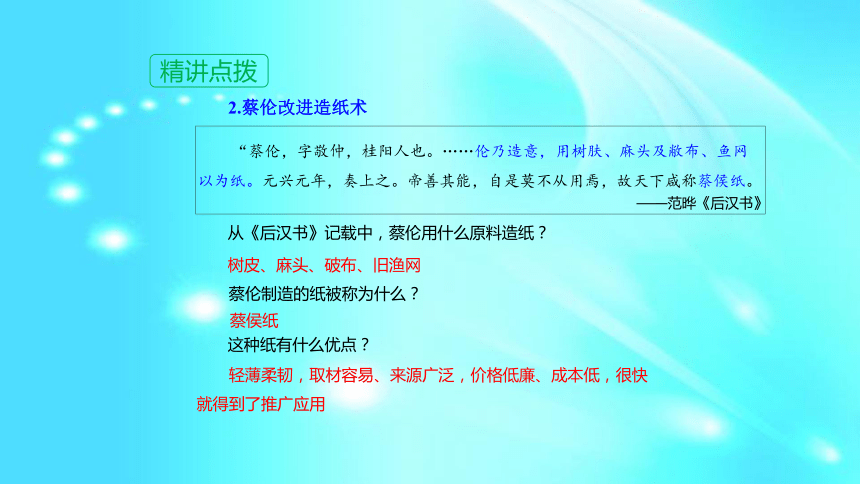 精讲点拨

2.蔡伦改进造纸术

“蔡伦，字敬仲，桂阳人也。……伦乃造意，用树肤、麻头及敝布、鱼网以为纸。元兴元年，奏上之。帝善其能，自是莫不从用焉，故天下咸称蔡侯纸。

——范晔《后汉书》

从《后汉书》记载中，蔡伦用什么原料造纸？

树皮、麻头、破布、旧渔网

蔡伦制造的纸被称为什么？

蔡侯纸

这种纸有什么优点？

轻薄柔韧，取材容易、来源广泛，价格低廉、成本低，很快就得到了推广应用